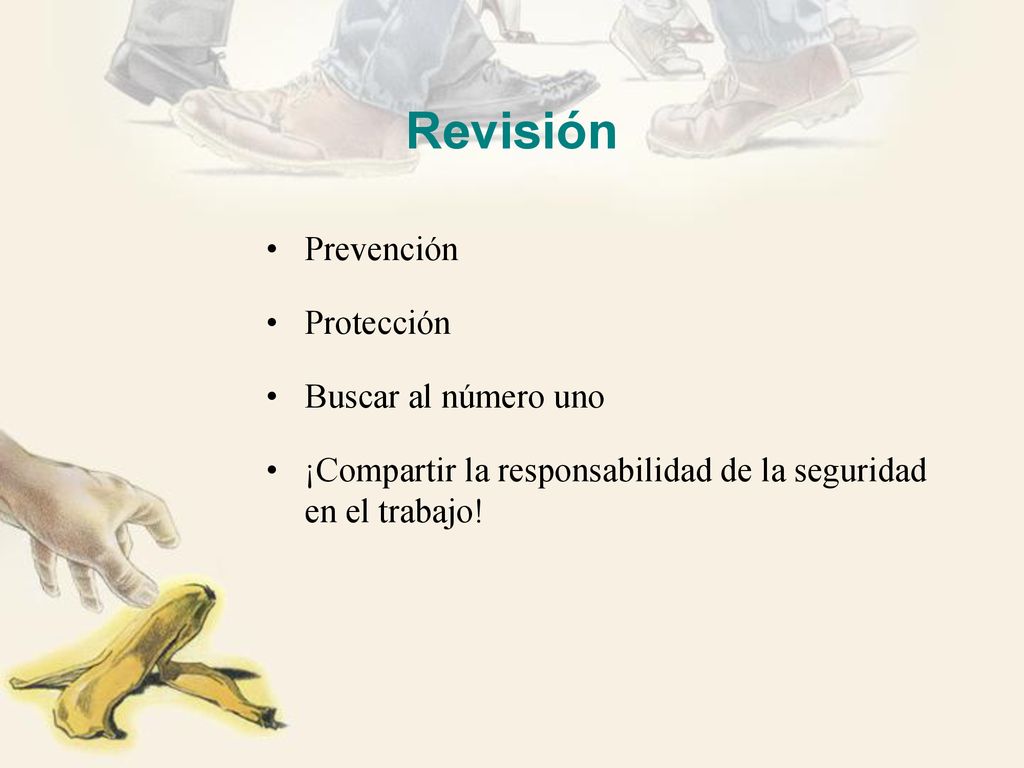 Revisión

• Prevención

• Protección

• Buscar al número uno

• ¡Compartir la responsabilidad de la seguridad en el trabajo!